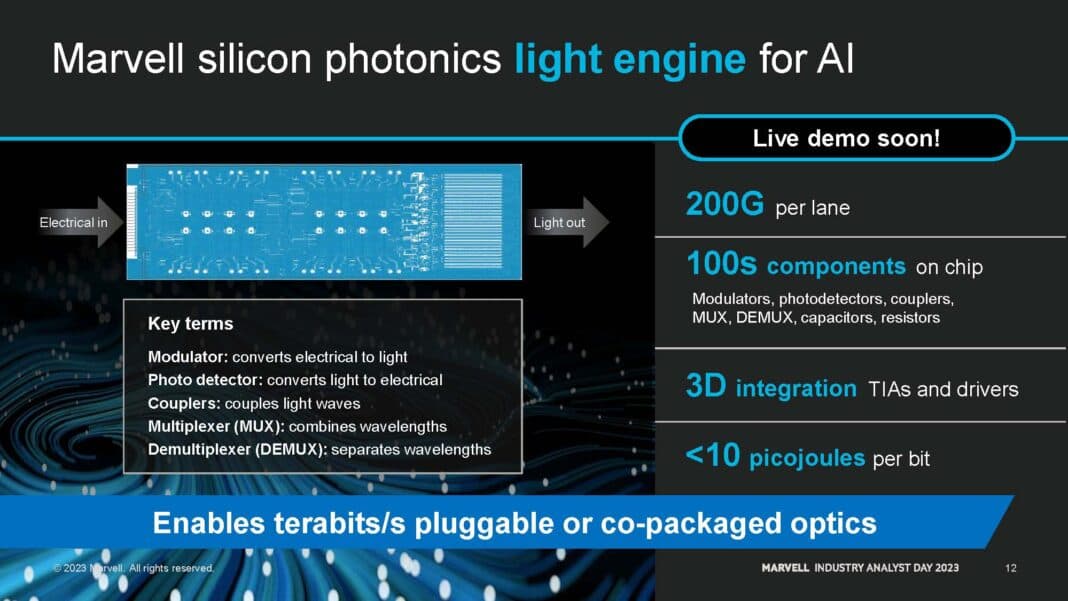 Marvell silicon photonics light engine for AI

Live demo soon!

Electrical in

Light out

Key terms

Modulator: converts electrical to light
Photo detector: converts light to electrical
Couplers: couples light waves
Multiplexer (MUX): combines wavelengths
Demultiplexer (DEMUX): separates wavelengths

200G per lane

100s components on chip

Modulators, photodetectors, couplers, MUX, DEMUX, capacitors, resistors

3D integration TIAs and drivers

<10 picojoules per bit

Enables terabits/s pluggable or co-packaged optics

© 2023 Marvell. All rights reserved.

MARVELL INDUSTRY ANALYST DAY 2023

12